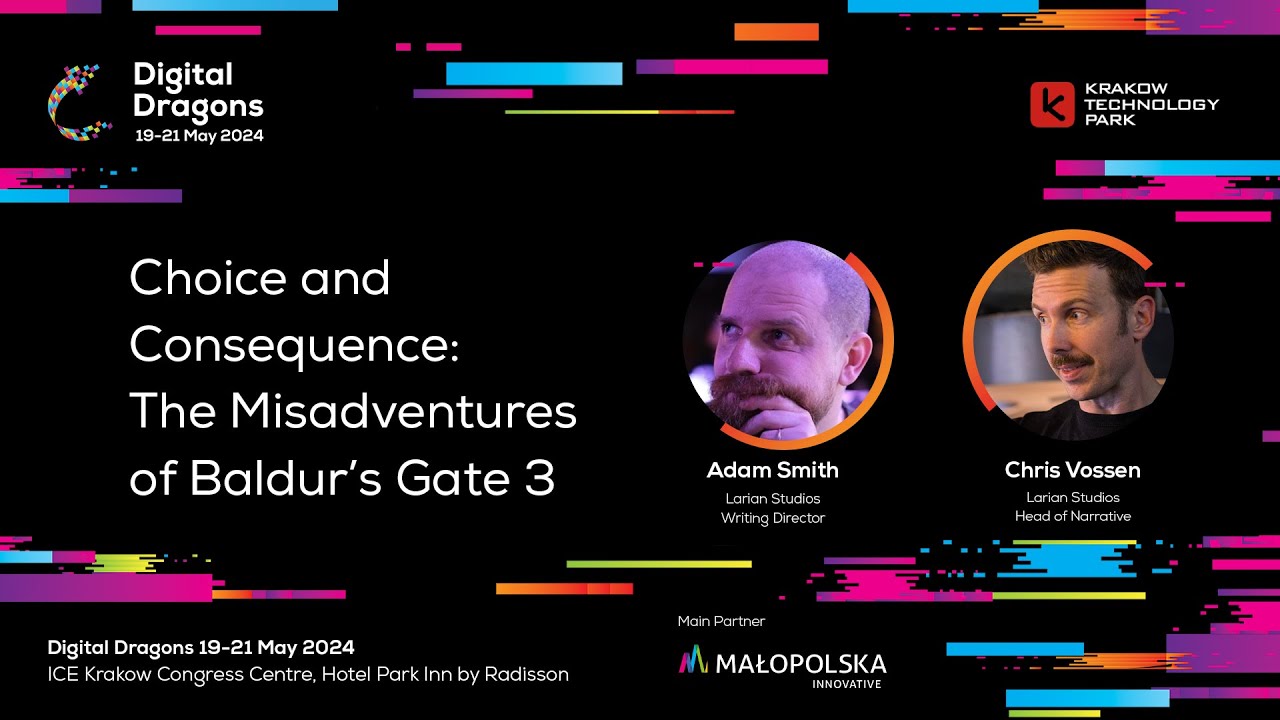 Digital Dragons
19-21 May 2024

KRAKOW TECHNOLOGY PARK

Choice and Consequence: The Misadventures of Baldur's Gate 3

Adam Smith
Larian Studios
Writing Director

Chris Vossen
Larian Studios
Head of Narrative

Digital Dragons 19-21 May 2024
ICE Krakow Congress Centre, Hotel Park Inn by Radisson

Main Partner
MAŁOPOLSKA
INNOVATIVE